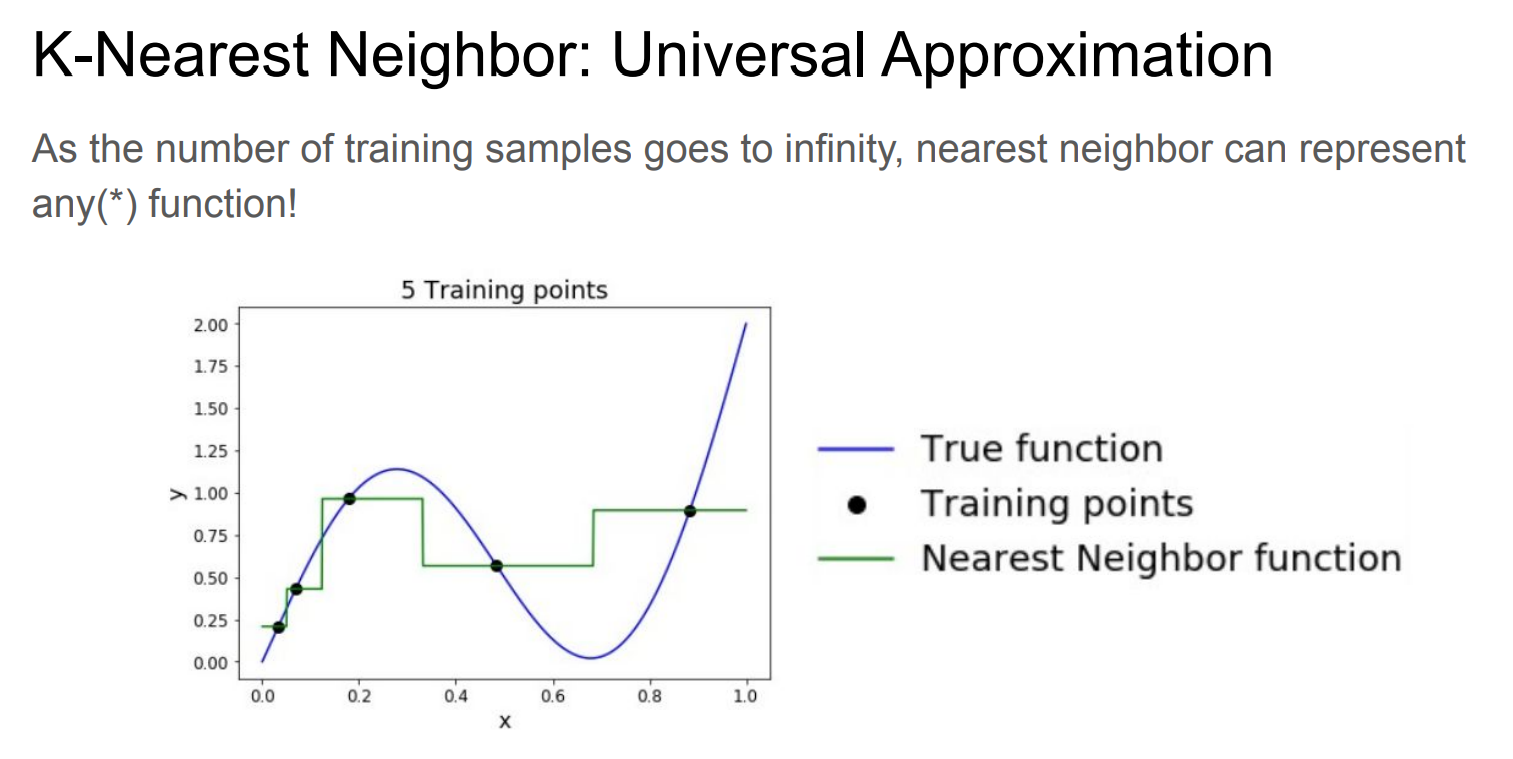 K-Nearest Neighbor: Universal Approximation

As the number of training samples goes to infinity, nearest neighbor can represent any(*) function!

5 Training points

2.00
1.75
1.50
1.25
1.00
0.75
0.50
0.25
0.00

y

0.0 0.2 0.4 0.6 0.8 1.0

x

True function
Training points
Nearest Neighbor function